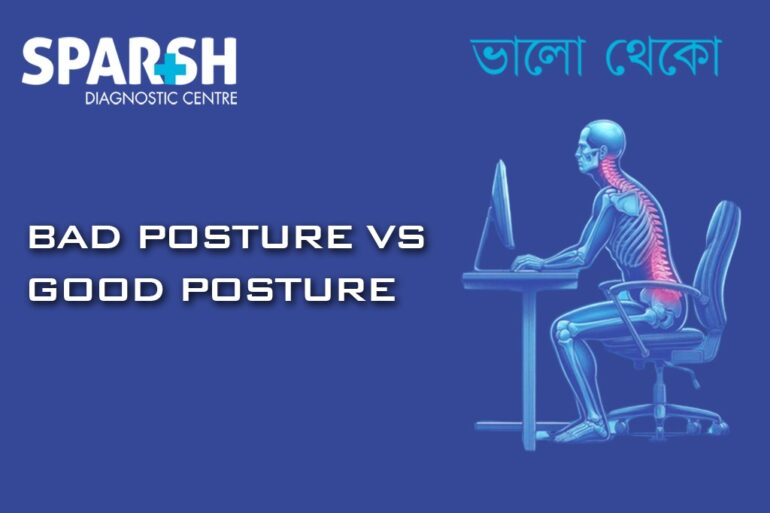 SPARSH
DIAGNOSTIC CENTRE

ভালো থেকো

BAD POSTURE VS GOOD POSTURE